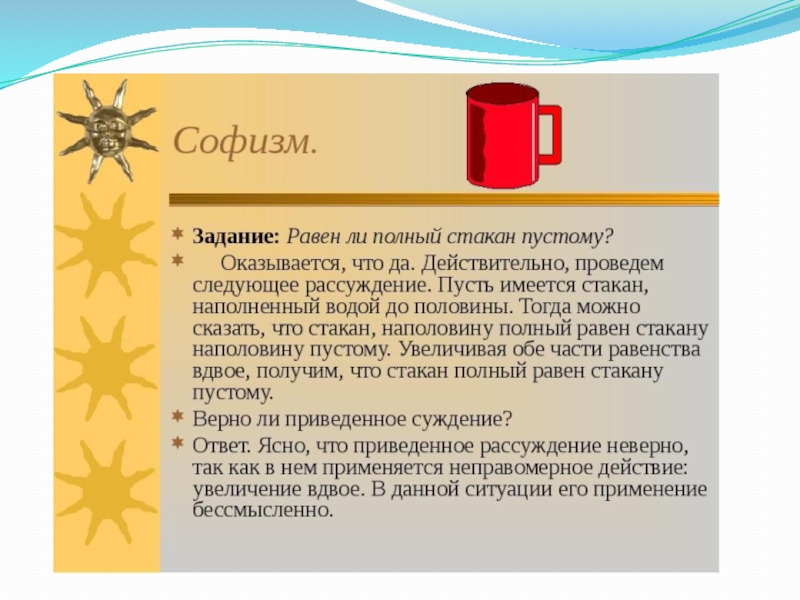 Софизм.

Задание: Равен ли полный стакан пустому?

Оказывается, что да. Действительно, проведем следующее рассуждение. Пусть имеется стакан, наполненный водой до половины. Тогда можно сказать, что стакан, наполовину полный равен стакану наполовину пустому. Увеличивая обе части равенства вдвое, получим, что стакан полный равен стакану пустому.

Верно ли приведенное суждение?

Ответ. Ясно, что приведенное рассуждение неверно, так как в нем применяется неправомерное действие: увеличение вдвое. В данной ситуации его применение бессмысленно.